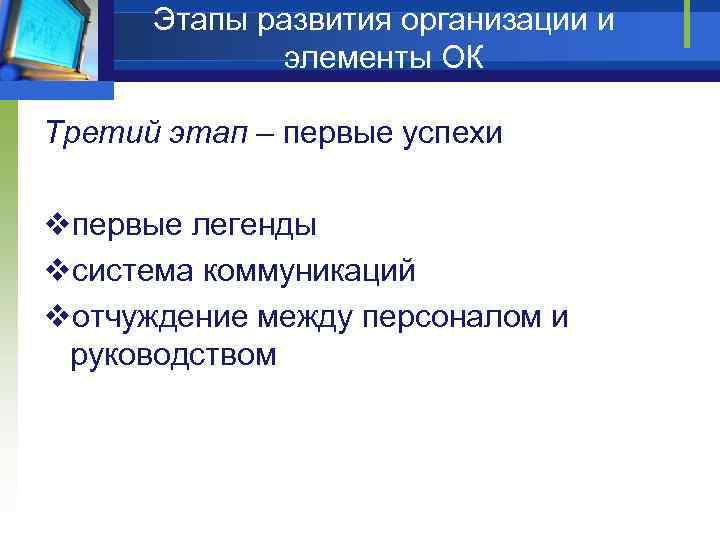 Этапы развития организации и элементы ОК

Третий этап – первые успехи

❖первые легенды
❖система коммуникаций
❖отчуждение между персоналом и руководством